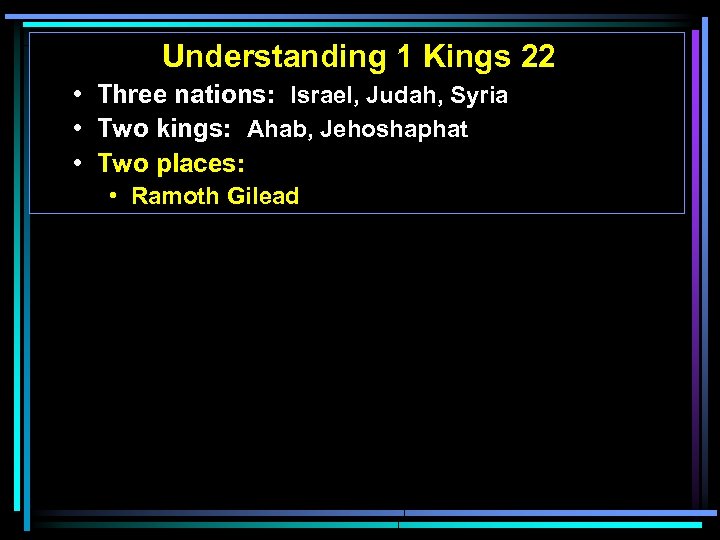 Understanding 1 Kings 22

• Three nations: Israel, Judah, Syria
• Two kings: Ahab, Jehoshaphat
• Two places:
  • Ramoth Gilead